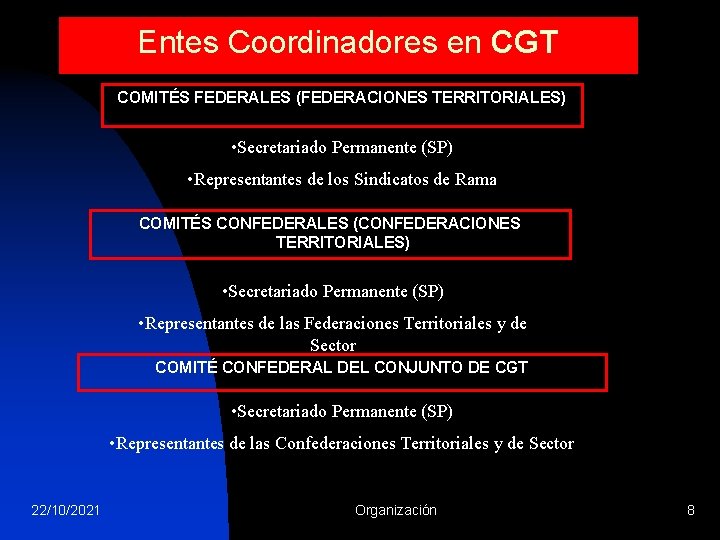 Entes Coordinadores en CGT

COMITÉS FEDERALES (FEDERACIONES TERRITORIALES)

•Secretariado Permanente (SP)

•Representantes de los Sindicatos de Rama

COMITÉS CONFEDERALES (CONFEDERACIONES TERRITORIALES)

•Secretariado Permanente (SP)

•Representantes de las Federaciones Territoriales y de Sector

COMITÉ CONFEDERAL DEL CONJUNTO DE CGT

•Secretariado Permanente (SP)

•Representantes de las Confederaciones Territoriales y de Sector

22/10/2021

Organización

8